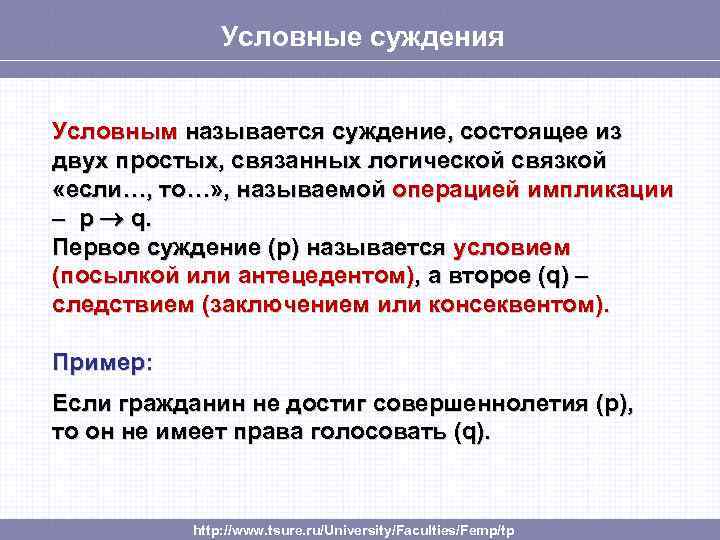 Условные суждения

Условным называется суждение, состоящее из двух простых, связанных логической связкой «если…, то…», называемой операцией импликации – $p \rightarrow q$.
Первое суждение (p) называется условием (посылкой или антецедентом), а второе (q) – следствием (заключением или консеквентом).

Пример:

Если гражданин не достиг совершеннолетия (p), то он не имеет права голосовать (q).

http://www.tsure.ru/University/Faculties/Femp/tp